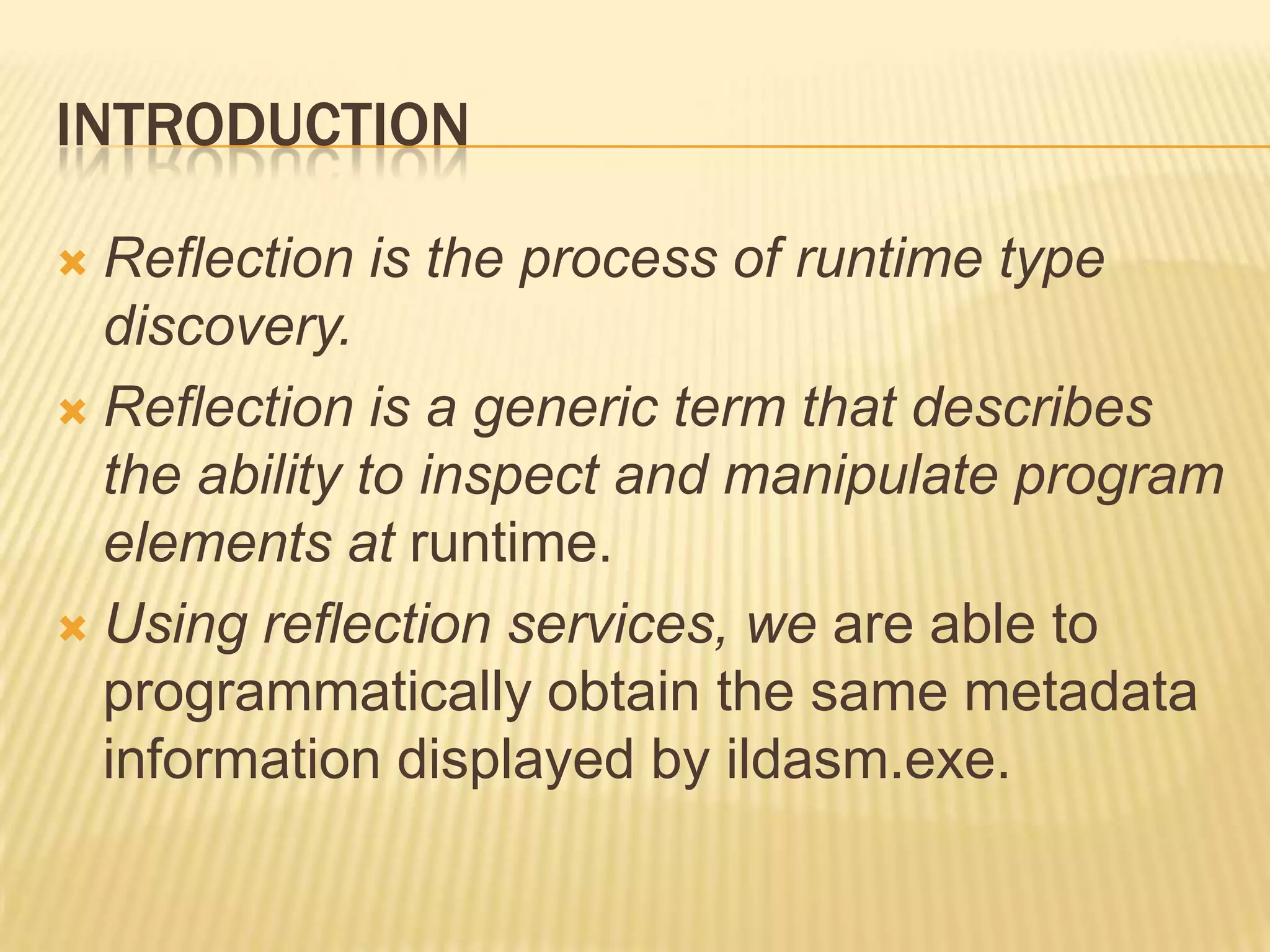 INTRODUCTION

Reflection is the process of runtime type discovery.

Reflection is a generic term that describes the ability to inspect and manipulate program elements at runtime.

Using reflection services, we are able to programmatically obtain the same metadata information displayed by ildasm.exe.